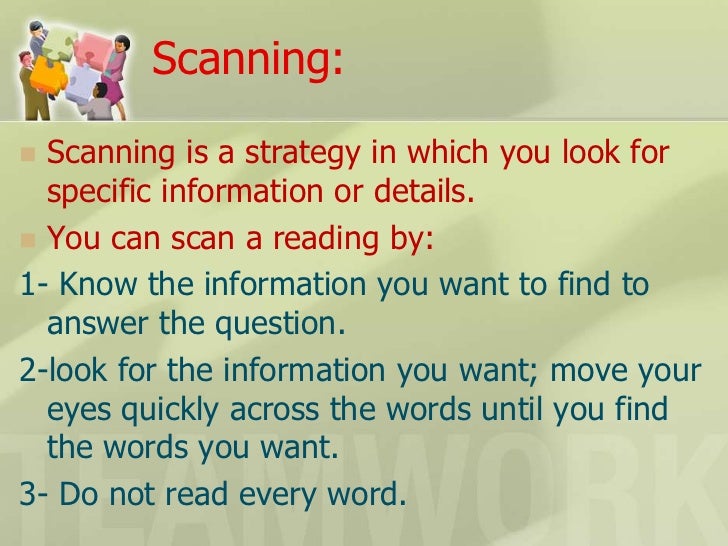 Scanning:

Scanning is a strategy in which you look for specific information or details.

You can scan a reading by:

1- Know the information you want to find to answer the question.

2-look for the information you want; move your eyes quickly across the words until you find the words you want.

3- Do not read every word.

TEAMWORK